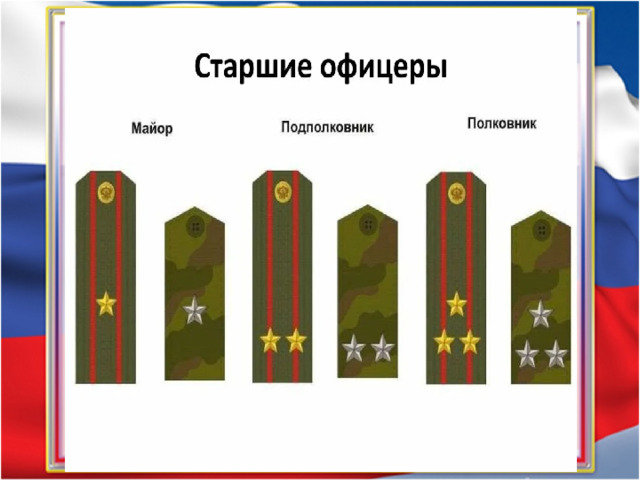 Старшие офицеры

Майор

Подполковник

Полковник